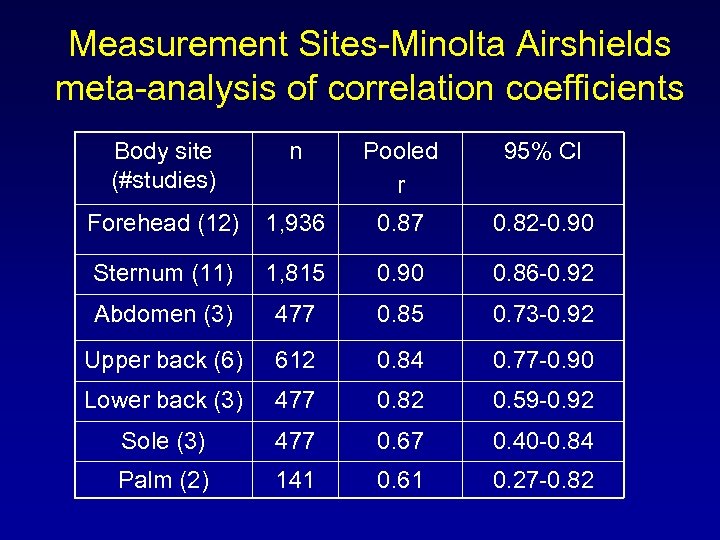 Measurement Sites-Minolta Airshields meta-analysis of correlation coefficients

| Body site (#studies) | n | Pooled r | 95% CI |
|---|---|---|---|
| Forehead (12) | 1,936 | 0.87 | 0.82-0.90 |
| Sternum (11) | 1,815 | 0.90 | 0.86-0.92 |
| Abdomen (3) | 477 | 0.85 | 0.73-0.92 |
| Upper back (6) | 612 | 0.84 | 0.77-0.90 |
| Lower back (3) | 477 | 0.82 | 0.59-0.92 |
| Sole (3) | 477 | 0.67 | 0.40-0.84 |
| Palm (2) | 141 | 0.61 | 0.27-0.82 |